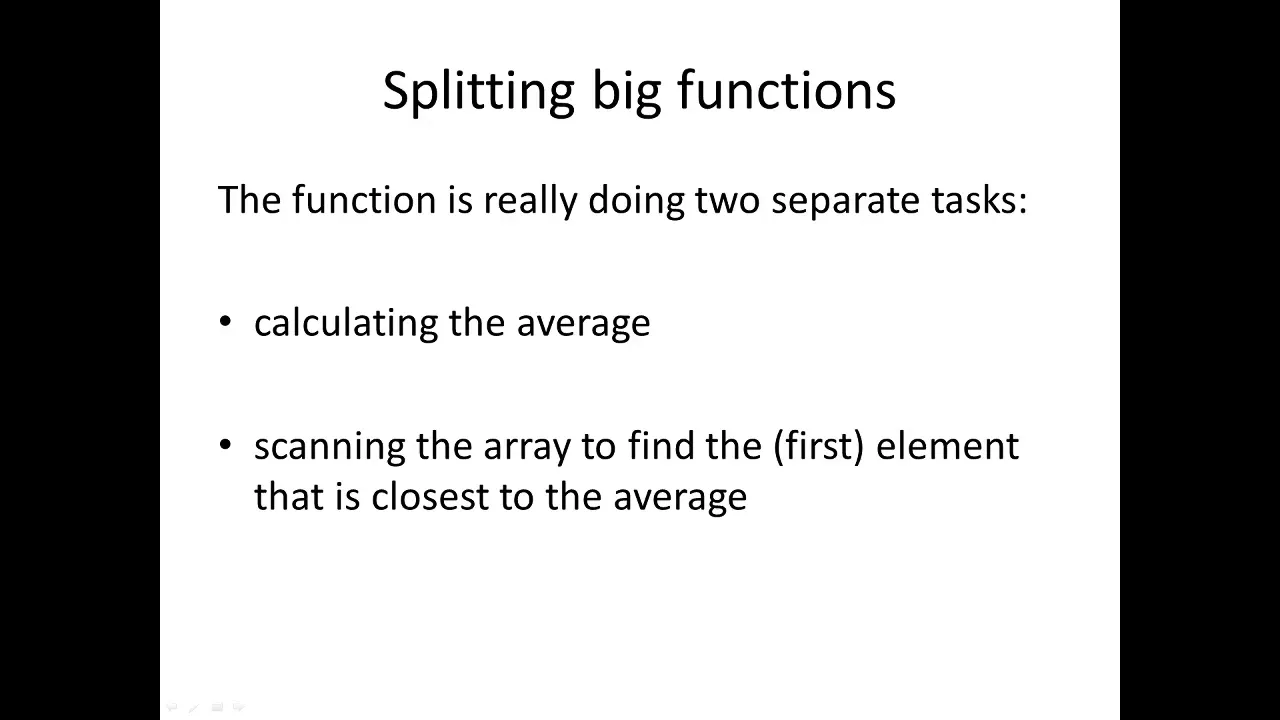 Splitting big functions

The function is really doing two separate tasks:

• calculating the average

• scanning the array to find the (first) element that is closest to the average